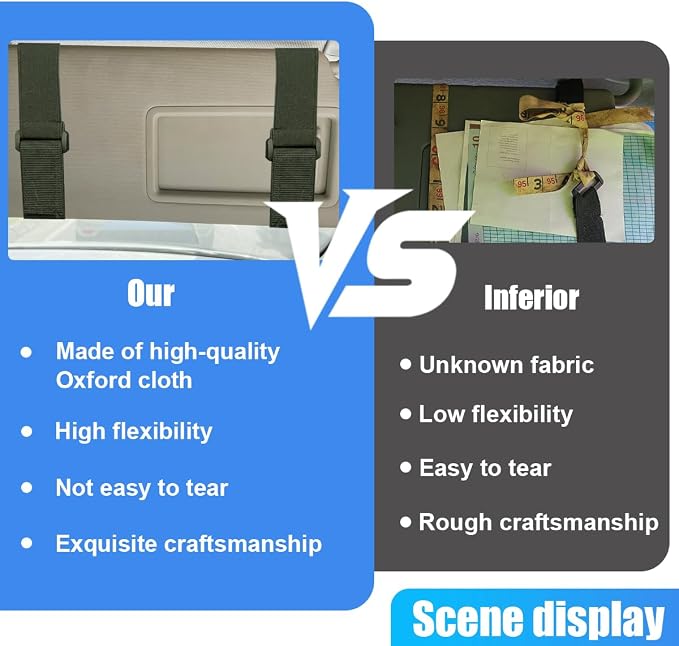 VS

Our

• Made of high-quality Oxford cloth

• High flexibility

• Not easy to tear

• Exquisite craftsmanship

Inferior

• Unknown fabric

• Low flexibility

• Easy to tear

• Rough craftsmanship

Scene display